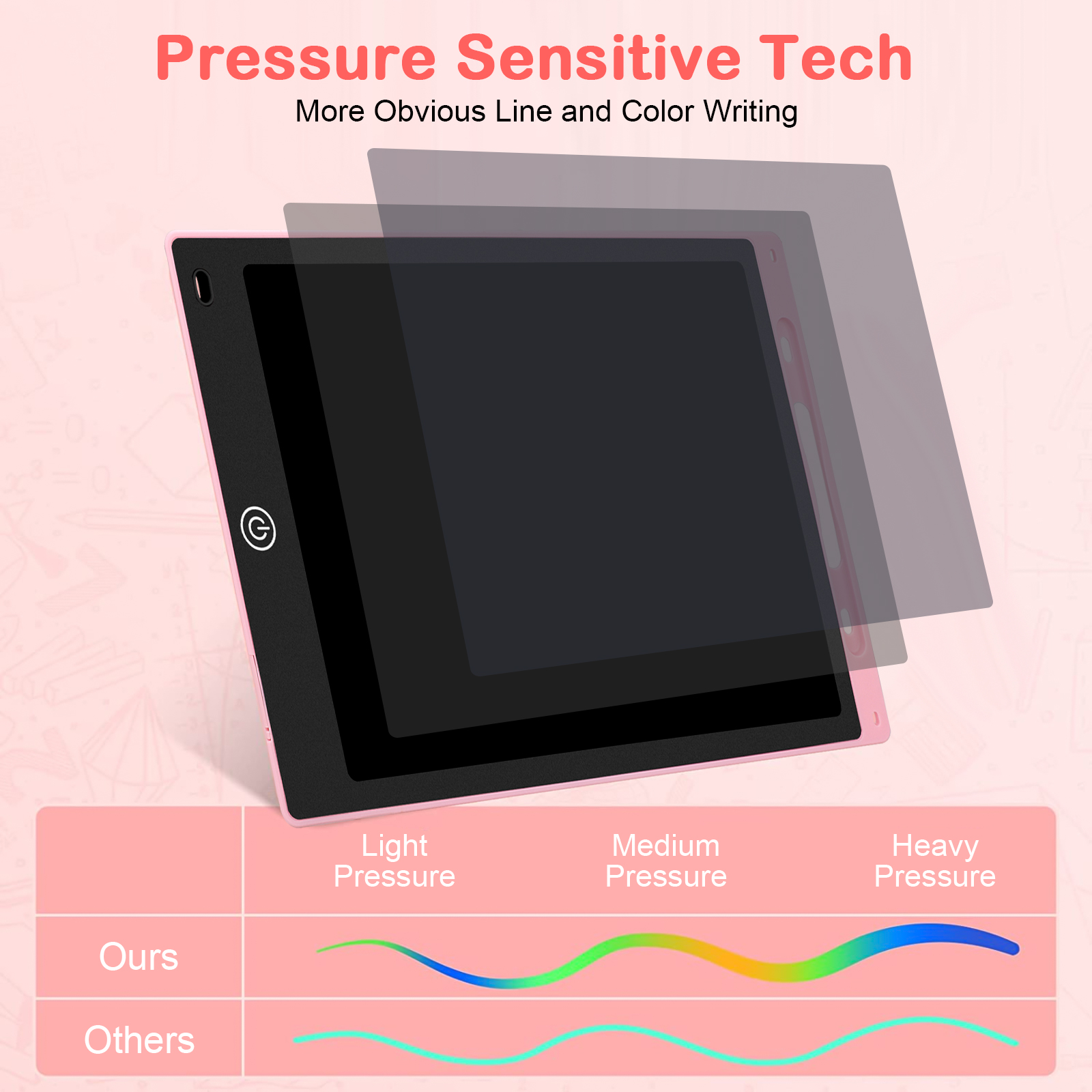 Pressure Sensitive Tech
More Obvious Line and Color Writing

| | Light Pressure | Medium Pressure | Heavy Pressure |
|---|---|---|---|
| Ours | | | |
| Others | | | |